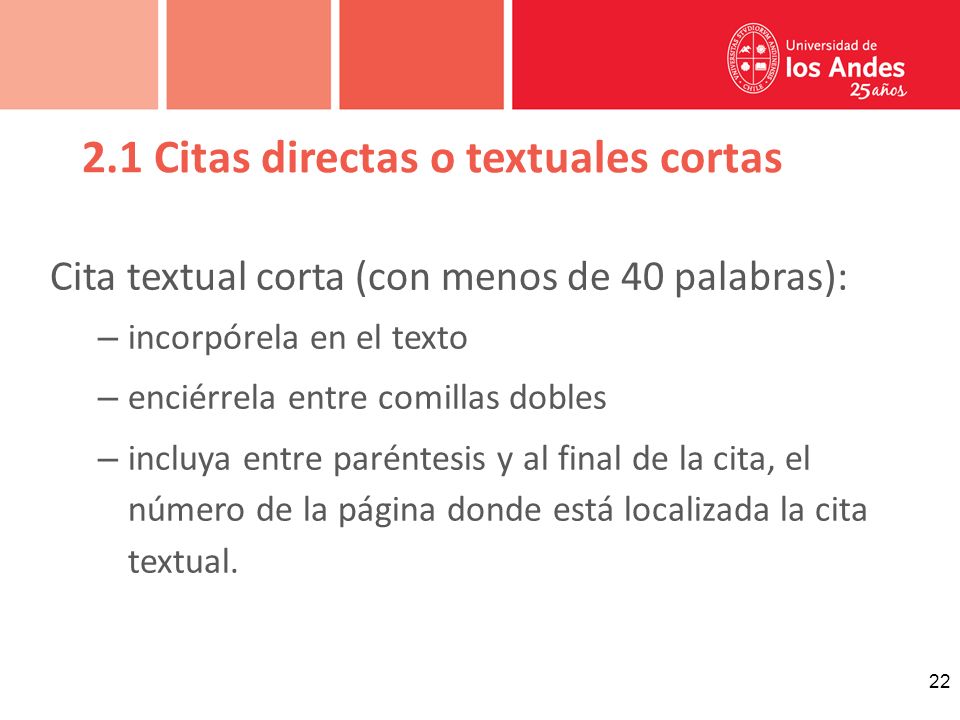 Universidad de los Andes 25 años

2.1 Citas directas o textuales cortas

Cita textual corta (con menos de 40 palabras):

– incorpórela en el texto

– enciérrela entre comillas dobles

– incluya entre paréntesis y al final de la cita, el número de la página donde está localizada la cita textual.

22